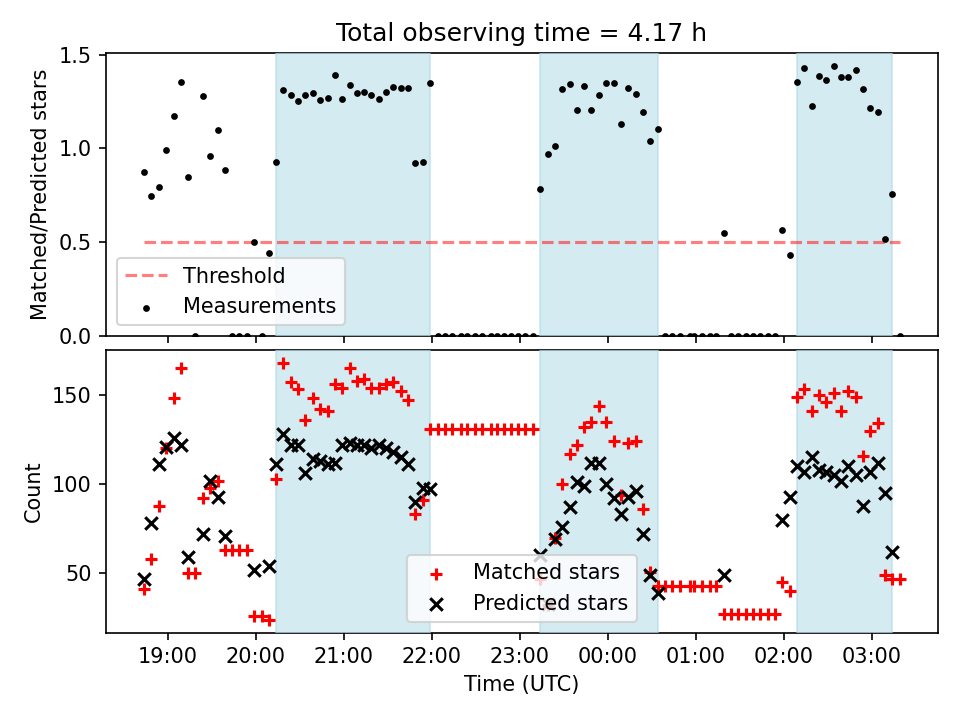 Total observing time = 4.17 h

Matched/Predicted stars

1.5
1.0
0.5
0.0

Threshold
Measurements

Count

150
100
50

Matched stars
Predicted stars

19:00
20:00
21:00
22:00
23:00
00:00
01:00
02:00
03:00

Time (UTC)